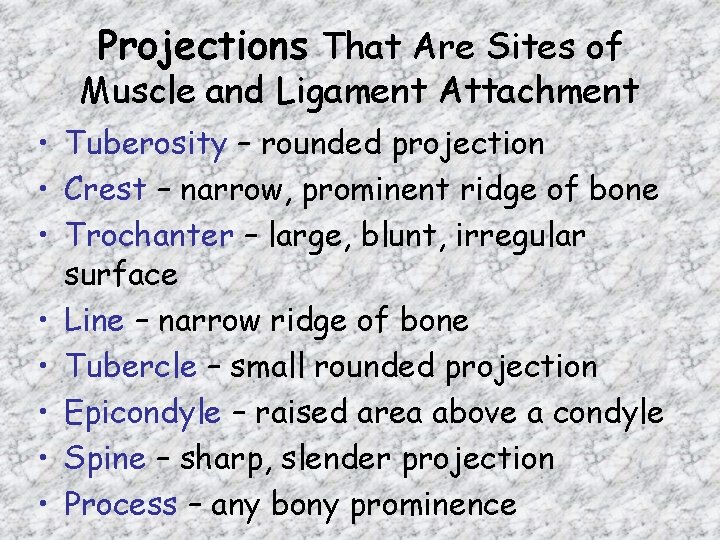 Projections That Are Sites of Muscle and Ligament Attachment

• Tuberosity – rounded projection
• Crest – narrow, prominent ridge of bone
• Trochanter – large, blunt, irregular surface
• Line – narrow ridge of bone
• Tubercle – small rounded projection
• Epicondyle – raised area above a condyle
• Spine – sharp, slender projection
• Process – any bony prominence